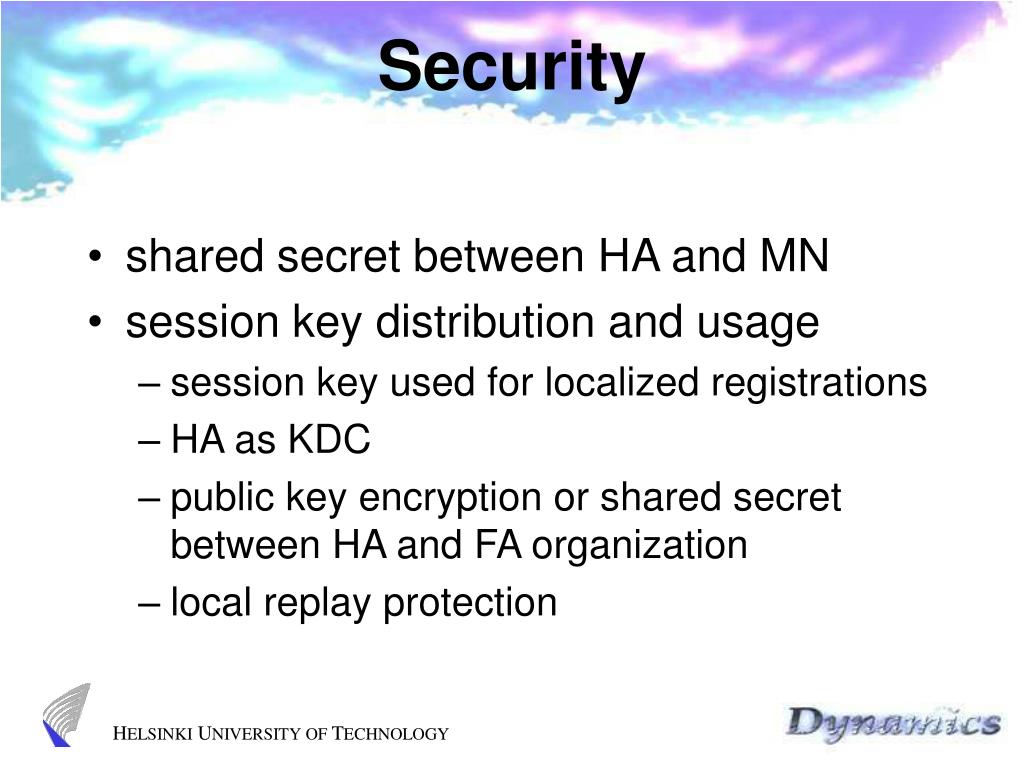 Security

• shared secret between HA and MN
• session key distribution and usage
– session key used for localized registrations
– HA as KDC
– public key encryption or shared secret between HA and FA organization
– local replay protection

HELSINKI UNIVERSITY OF TECHNOLOGY

Dynamics